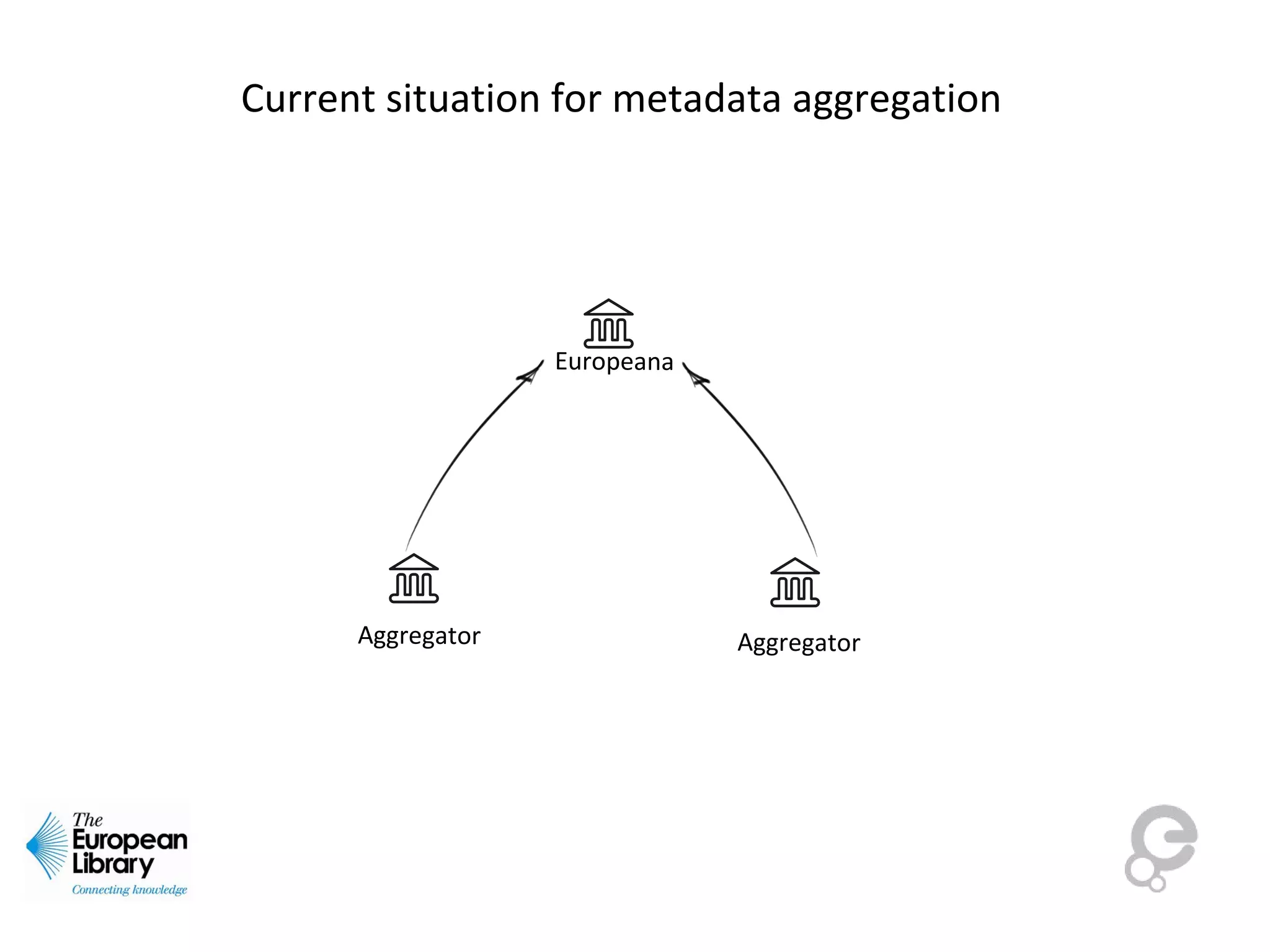 Current situation for metadata aggregation

Europeana

Aggregator

Aggregator

The European Library
Connecting knowledge